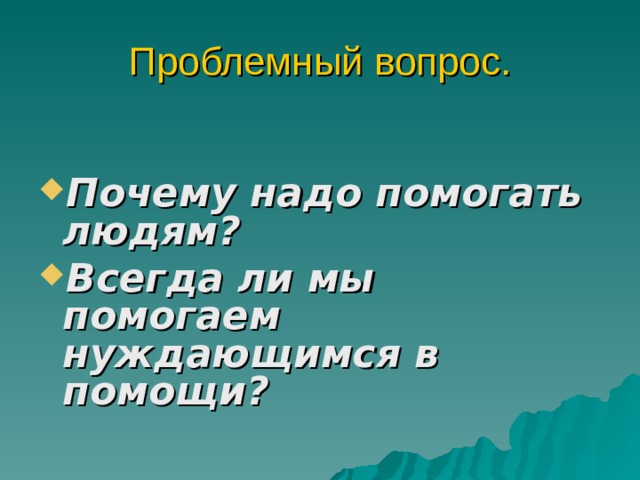 Проблемный вопрос.

Почему надо помогать людям?

Всегда ли мы помогаем нуждающимся в помощи?